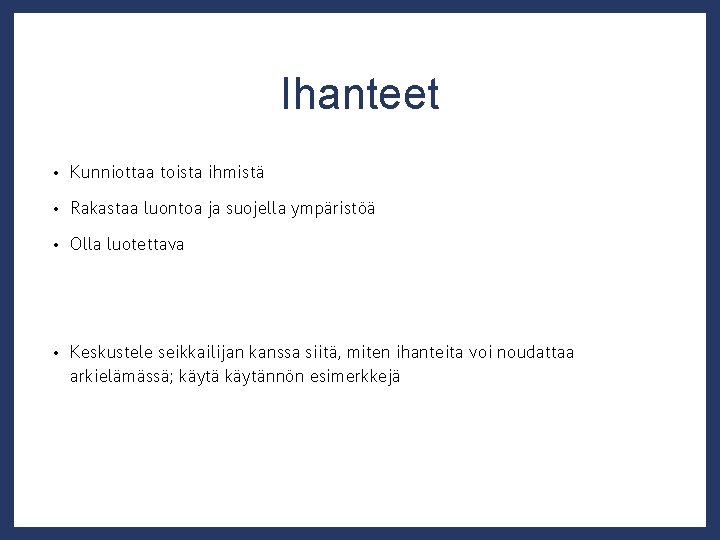 Ihanteet

• Kunniottaa toista ihmistä
• Rakastaa luontoa ja suojella ympäristöä
• Olla luotettava

• Keskustele seikkailijan kanssa siitä, miten ihanteita voi noudattaa arkielämässä; käytä käytännön esimerkkejä